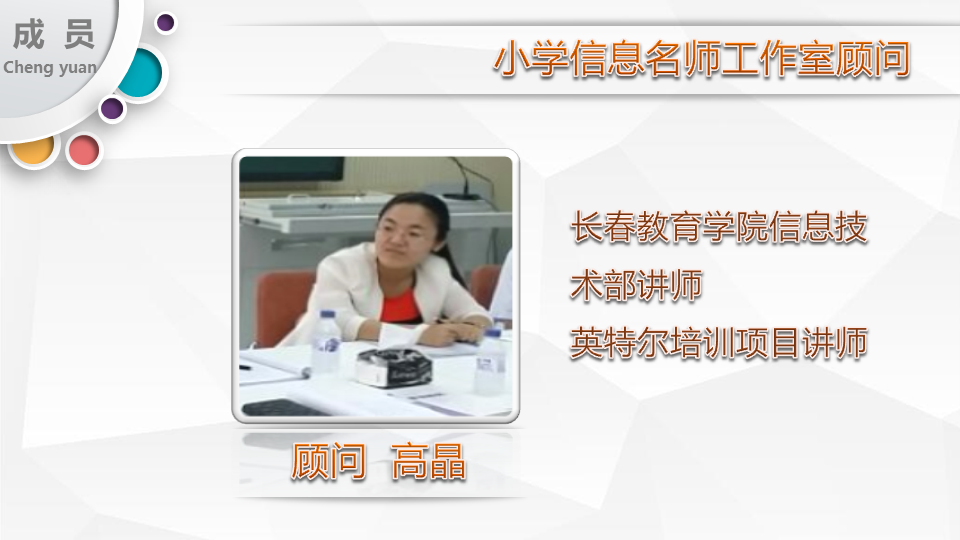 成 员
Cheng yuan

小学信息名师工作室顾问

长春教育学院信息技术部讲师
英特尔培训项目讲师

顾问 高晶